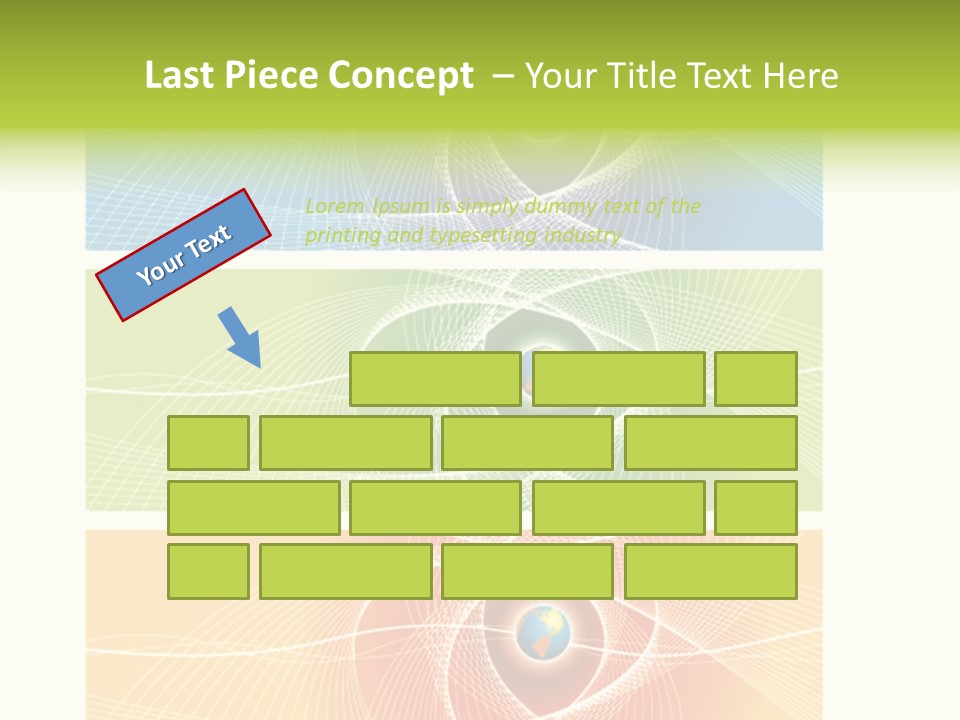 Last Piece Concept – Your Title Text Here

Your Text

Lorem Ipsum is simply dummy text of the printing and typesetting industry